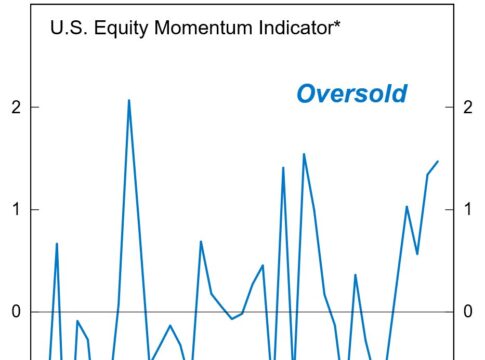 U.S. Equity Momentum Indicator*

Oversold

2
1
0

2
1
0